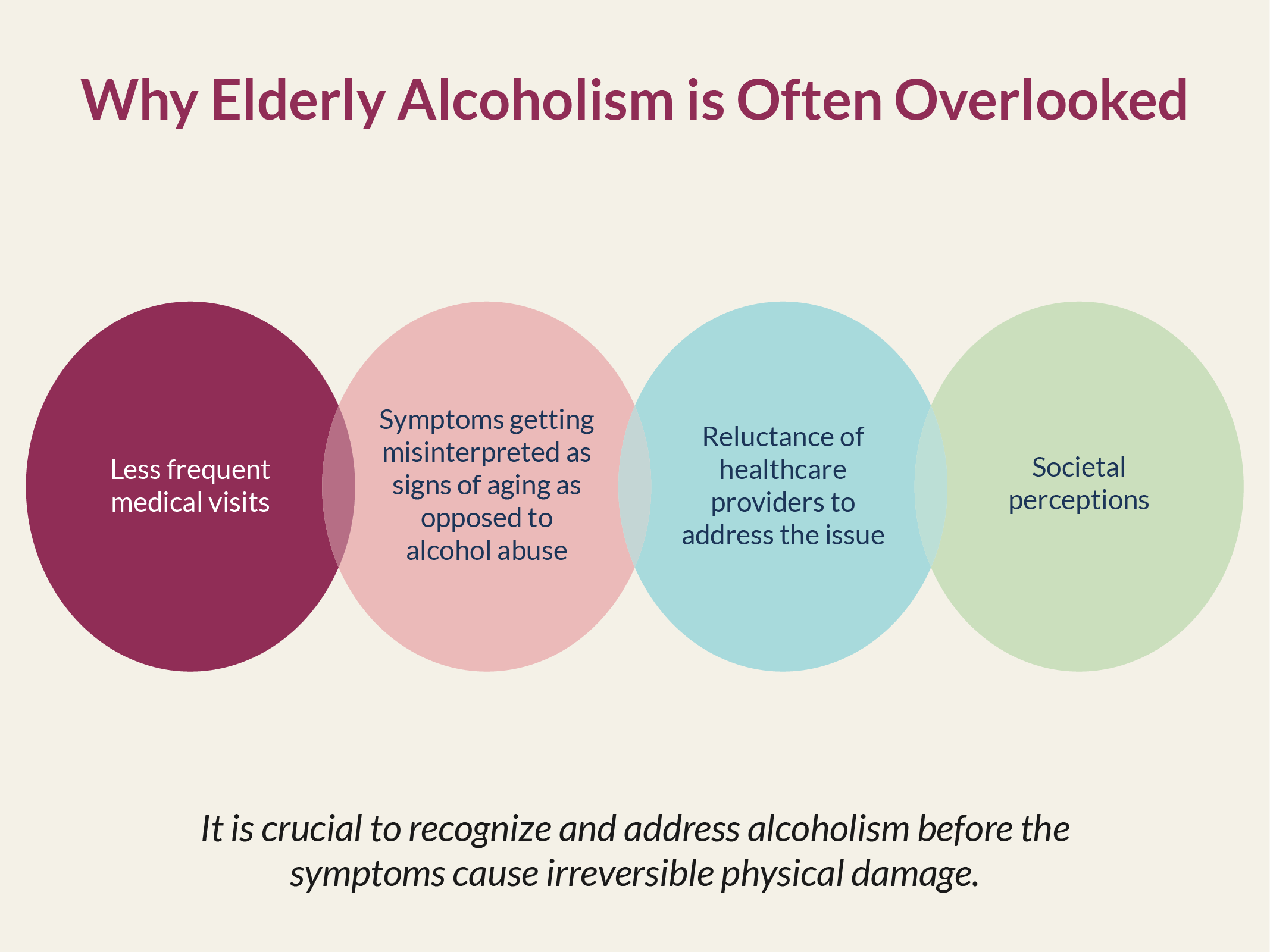 Why Elderly Alcoholism is Often Overlooked

Less frequent medical visits

Symptoms getting misinterpreted as signs of aging as opposed to alcohol abuse

Reluctance of healthcare providers to address the issue

Societal perceptions

It is crucial to recognize and address alcoholism before the symptoms cause irreversible physical damage.